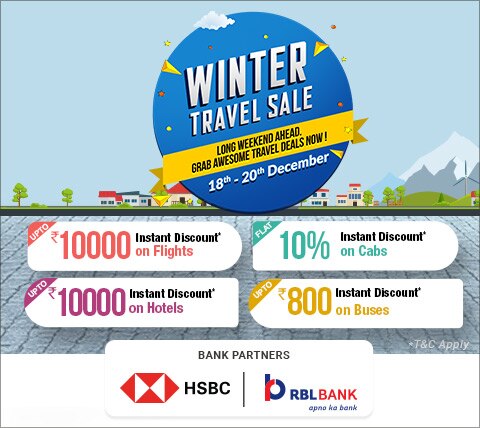 WINTER TRAVEL SALE

LONG WEEKEND AHEAD. GRAB AWESOME TRAVEL DEALS NOW !

18th - 20th December

UPTO ₹10000 Instant Discount* on Flights

FLAT 10% Instant Discount* on Cabs

UPTO ₹10000 Instant Discount* on Hotels

UPTO ₹800 Instant Discount* on Buses

*T&C Apply

BANK PARTNERS

HSBC

RBL BANK
apno ka bank